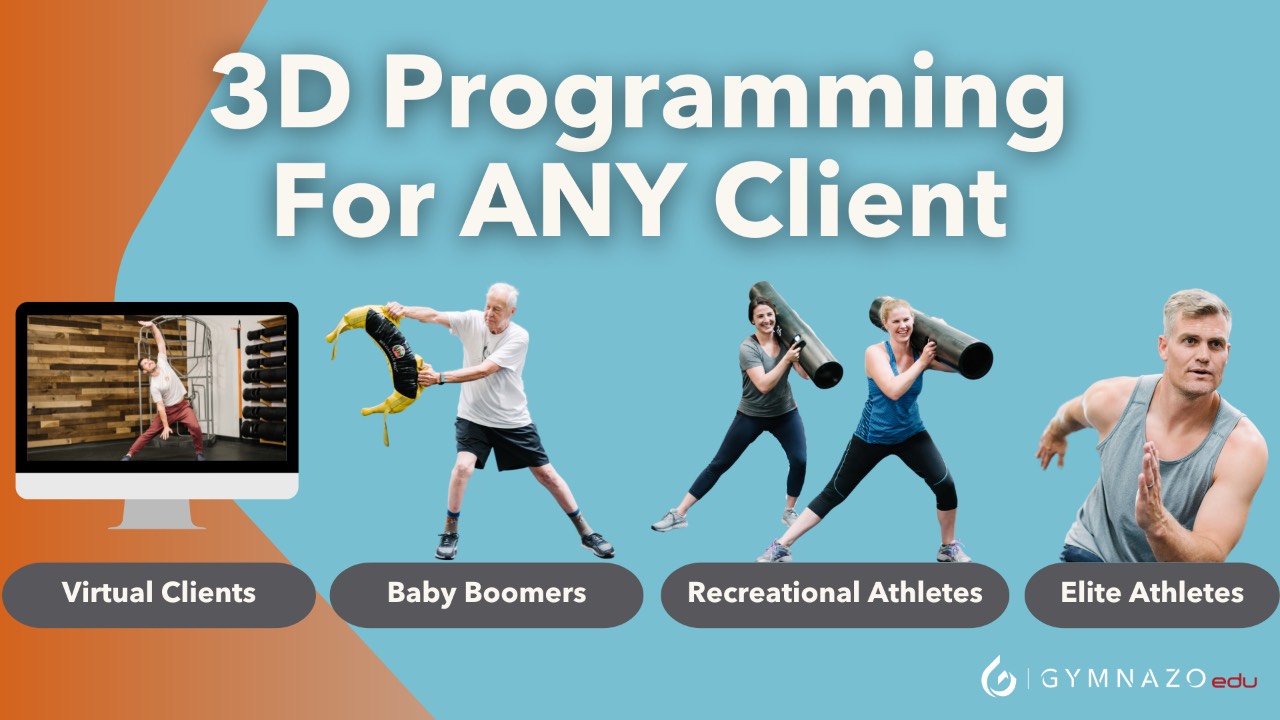 3D Programming For ANY Client

Virtual Clients

Baby Boomers

Recreational Athletes

Elite Athletes

GYMNAZO edu